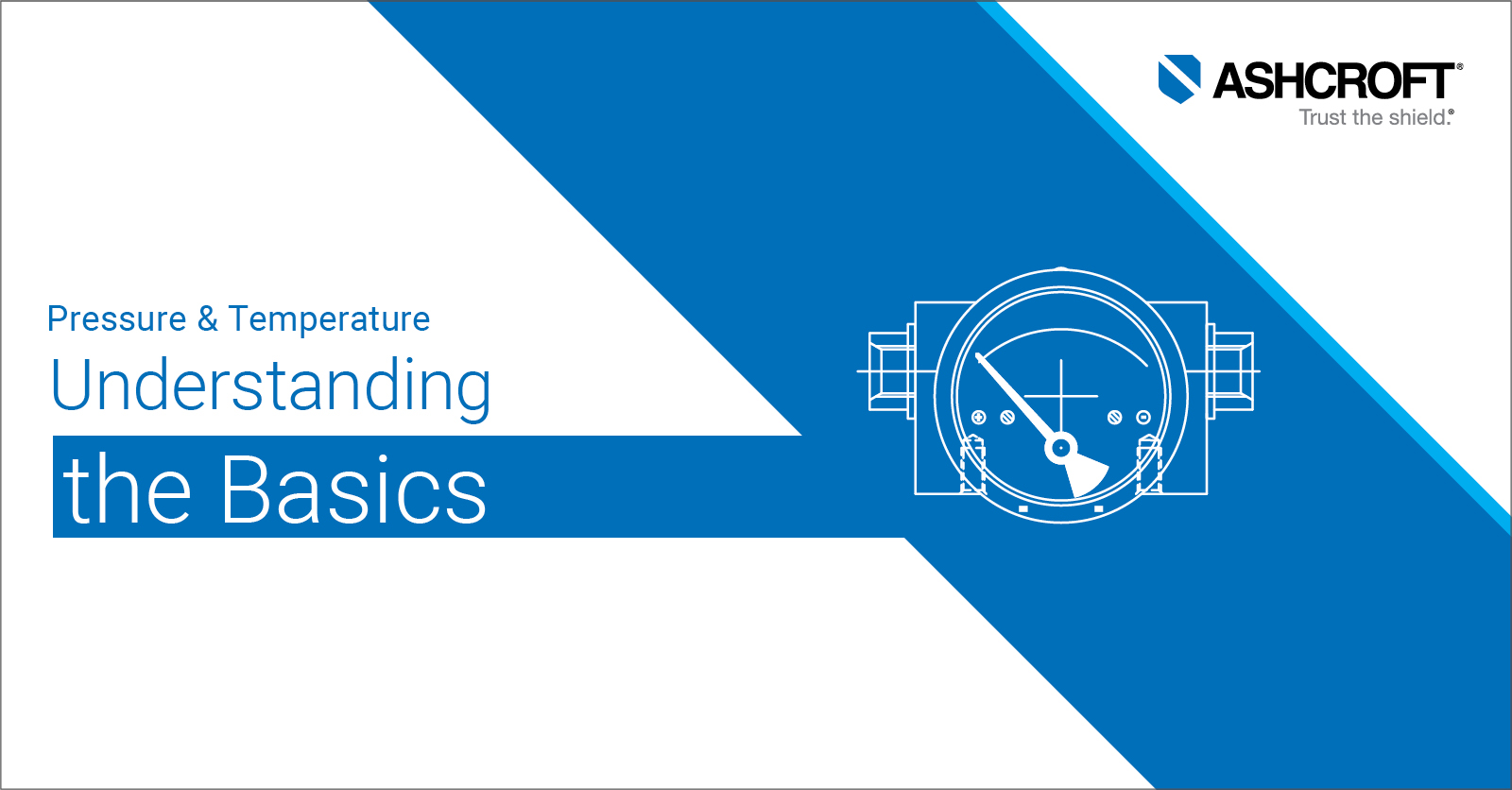 ASHCROFT®
Trust the shield.®

Pressure & Temperature
Understanding
the Basics